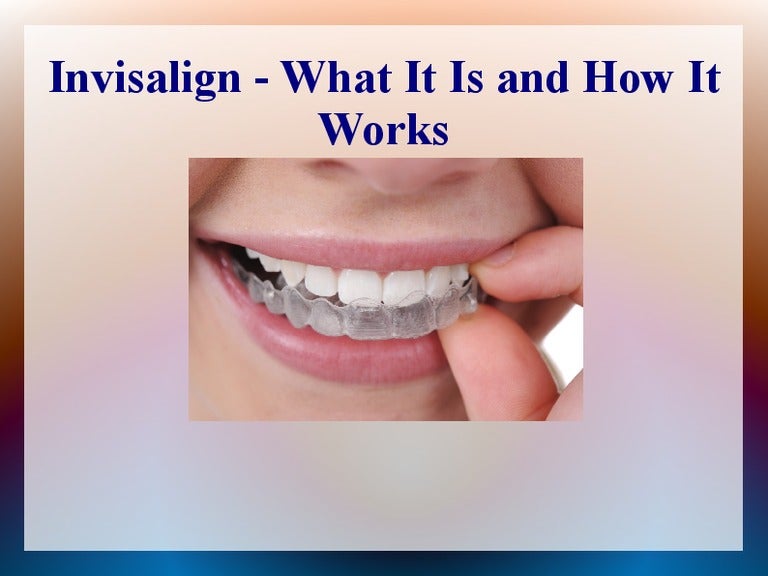 Invisalign - What It Is and How It Works